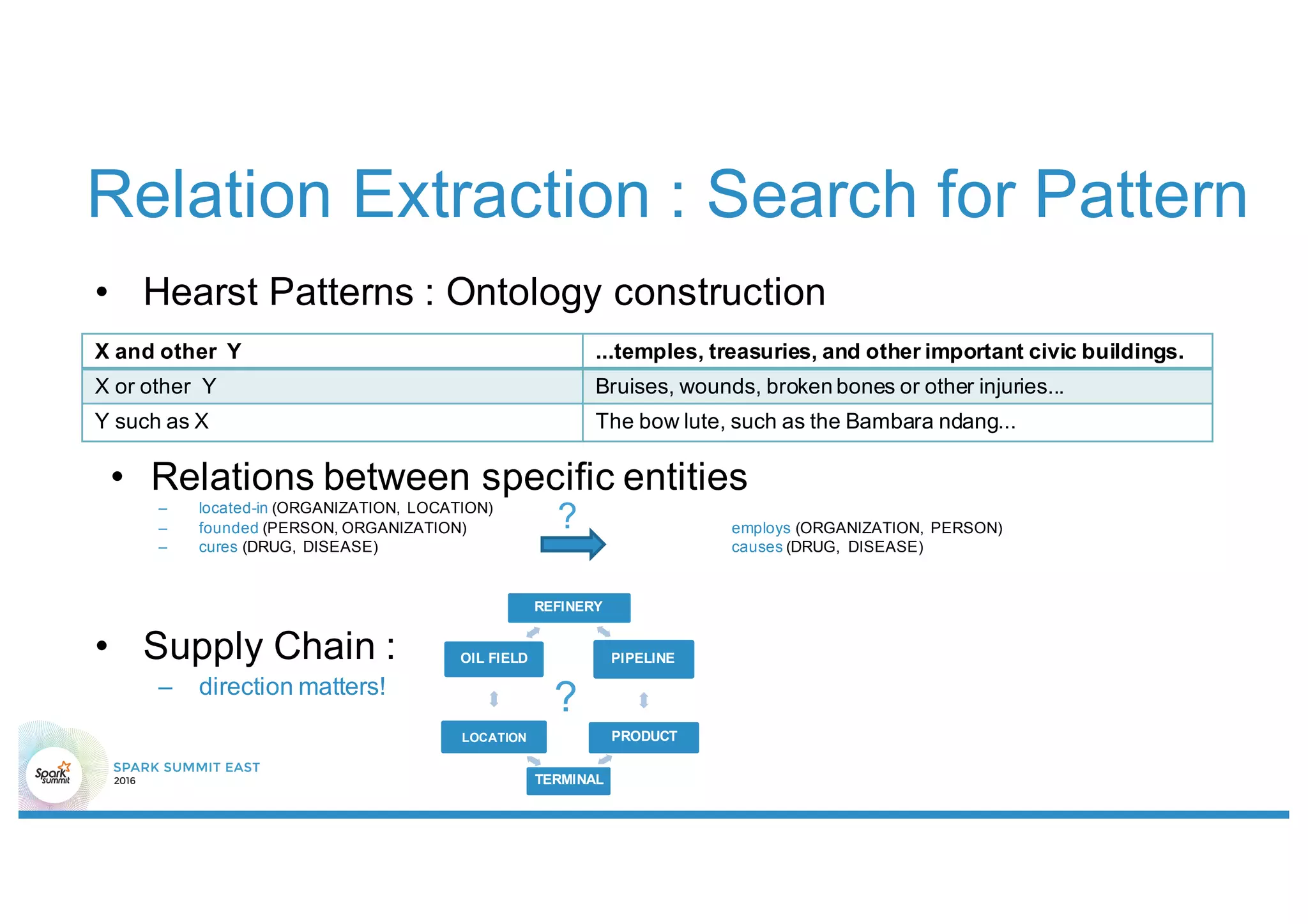 Relation Extraction : Search for Pattern

• Hearst Patterns : Ontology construction

| X and other Y | ...temples, treasuries, and other important civic buildings. |
|---|---|
| X or other Y | Bruises, wounds, broken bones or other injuries... |
| Y such as X | The bow lute, such as the Bambara ndang... |

• Relations between specific entities
– located-in (ORGANIZATION, LOCATION)
– founded (PERSON, ORGANIZATION)
– cures (DRUG, DISEASE)

?

employs (ORGANIZATION, PERSON)
causes (DRUG, DISEASE)

• Supply Chain :
– direction matters!

REFINERY
OIL FIELD
PIPELINE
?
LOCATION
PRODUCT
TERMINAL

Spark summit
SPARK SUMMIT EAST
2016